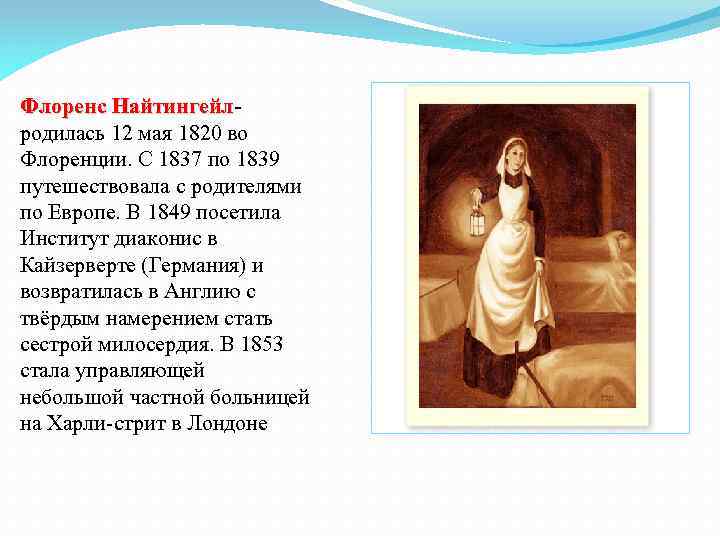 Флоренс Найтингейл- родилась 12 мая 1820 во Флоренции. С 1837 по 1839 путешествовала с родителями по Европе. В 1849 посетила Институт диаконис в Кайзерверте (Германия) и возвратилась в Англию с твёрдым намерением стать сестрой милосердия. В 1853 стала управляющей небольшой частной больницей на Харли-стрит в Лондоне